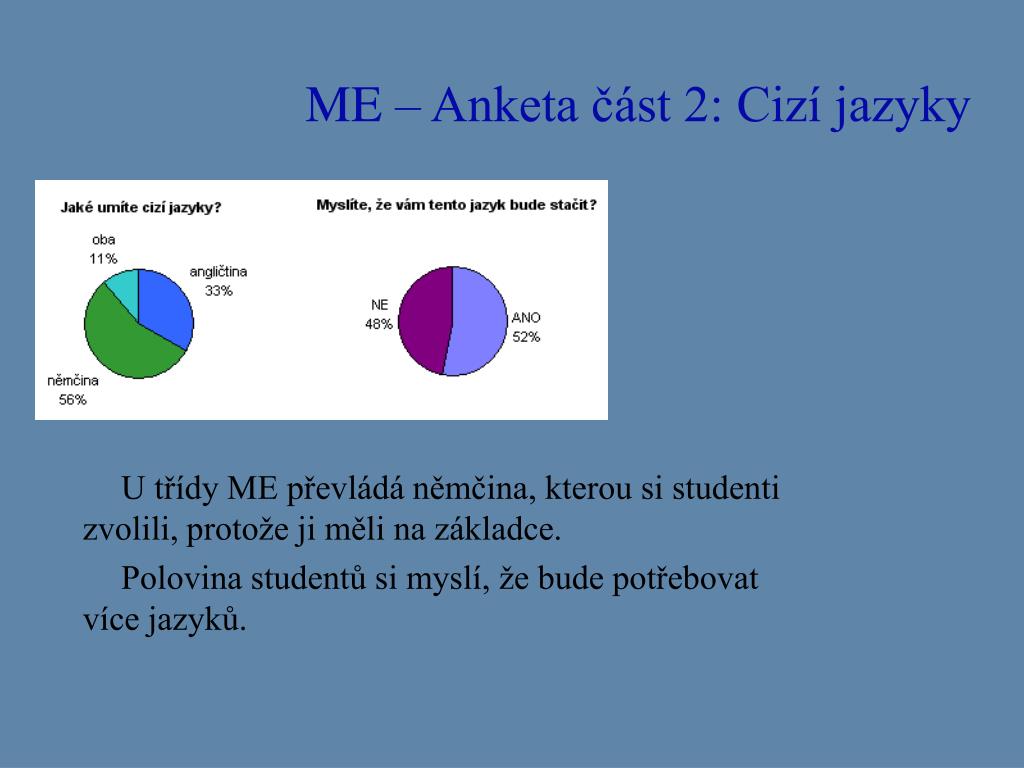 ME – Anketa část 2: Cizí jazyky

Jaké umíte cizí jazyky?

oba
11%

angličtina
33%

němčina
56%

Myslíte, že vám tento jazyk bude stačit?

NE
48%

ANO
52%

U třídy ME převládá němčina, kterou si studenti zvolili, protože ji měli na základce.

Polovina studentů si myslí, že bude potřebovat více jazyků.